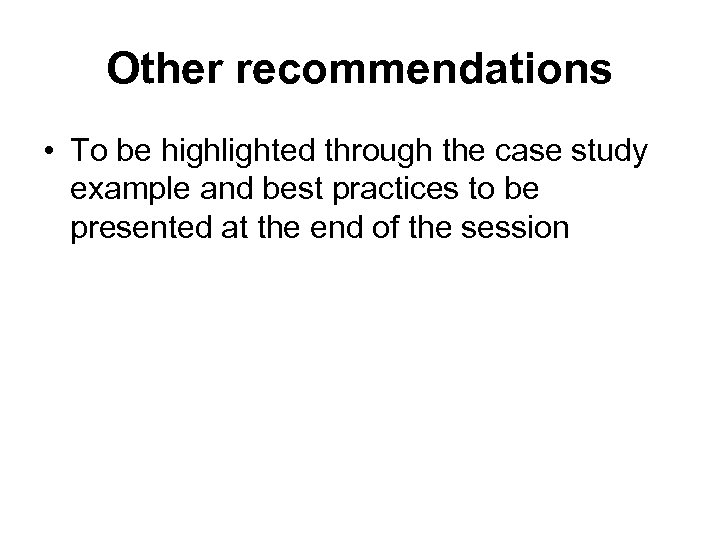 Other recommendations

• To be highlighted through the case study example and best practices to be presented at the end of the session